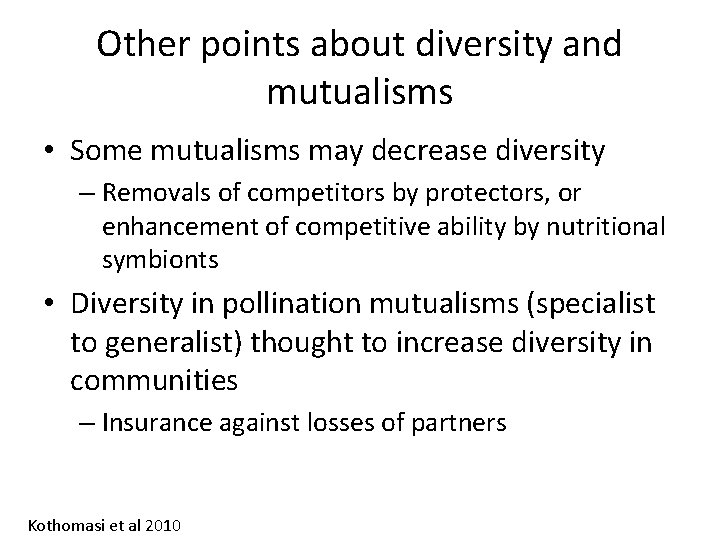 Other points about diversity and mutualisms

• Some mutualisms may decrease diversity
– Removals of competitors by protectors, or enhancement of competitive ability by nutritional symbionts

• Diversity in pollination mutualisms (specialist to generalist) thought to increase diversity in communities
– Insurance against losses of partners

Kothomasi et al 2010